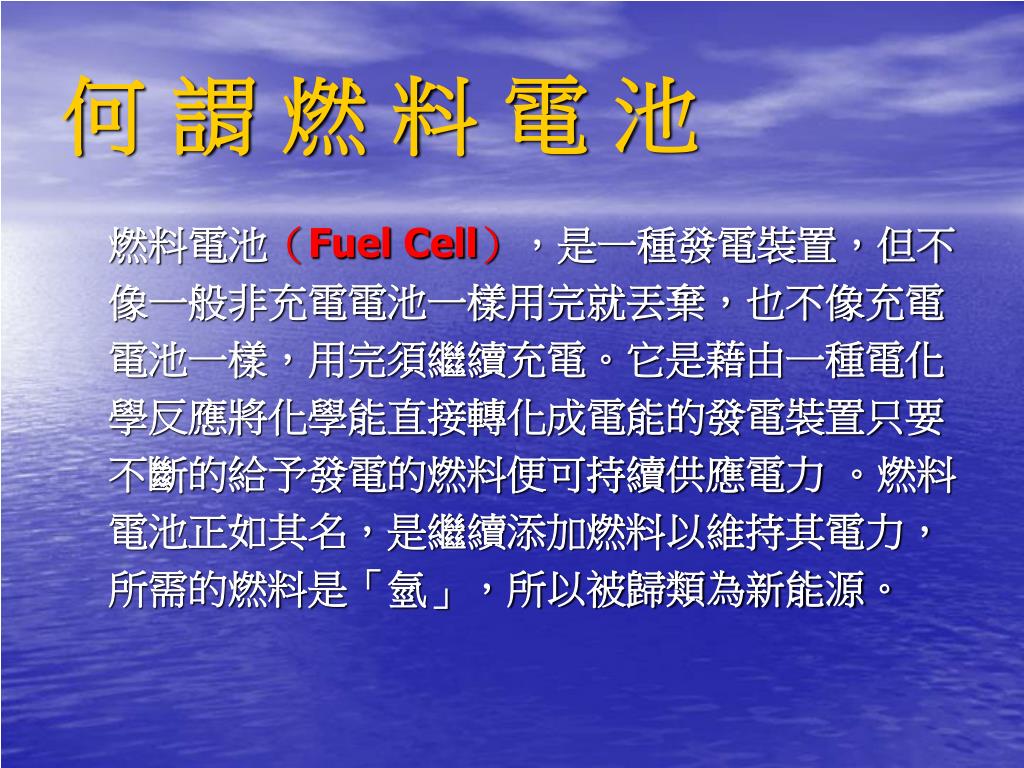 何 謂 燃 料 電 池

燃料電池（Fuel Cell），是一種發電裝置，但不像一般非充電電池一樣用完就丟棄，也不像充電電池一樣，用完須繼續充電。它是藉由一種電化學反應將化學能直接轉化成電能的發電裝置只要不斷的給予發電的燃料便可持續供應電力 。燃料電池正如其名，是繼續添加燃料以維持其電力，所需的燃料是「氫」，所以被歸類為新能源。